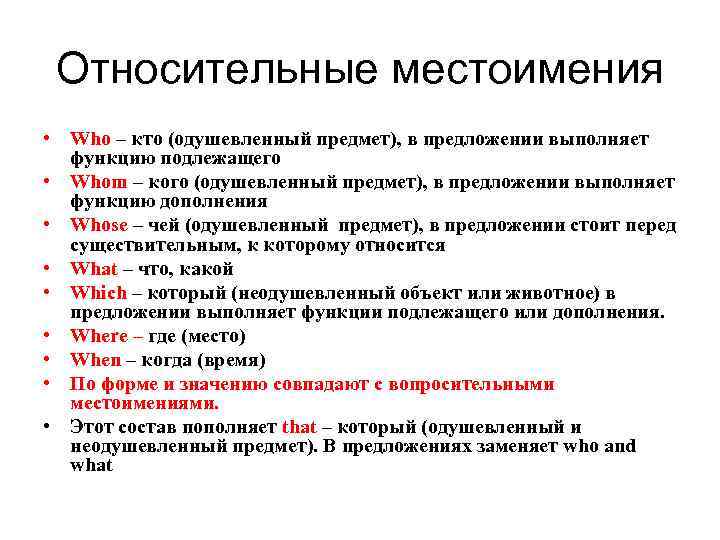 Относительные местоимения

• Who – кто (одушевленный предмет), в предложении выполняет функцию подлежащего
• Whom – кого (одушевленный предмет), в предложении выполняет функцию дополнения
• Whose – чей (одушевленный предмет), в предложении стоит перед существительным, к которому относится
• What – что, какой
• Which – который (неодушевленный объект или животное) в предложении выполняет функции подлежащего или дополнения.
• Where – где (место)
• When – когда (время)
• По форме и значению совпадают с вопросительными местоимениями.
• Этот состав пополняет that – который (одушевленный и неодушевленный предмет). В предложениях заменяет who and what